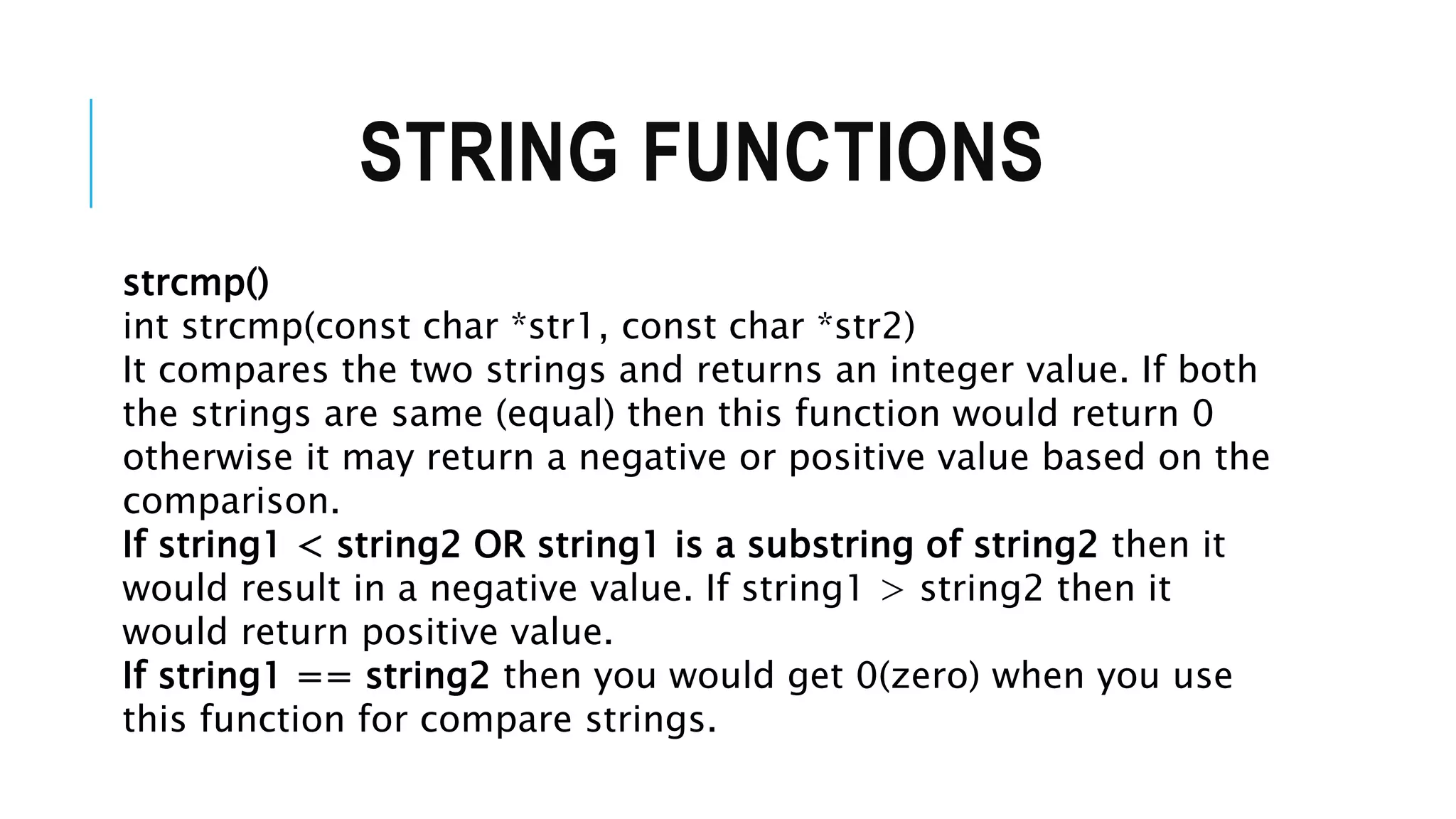 STRING FUNCTIONS

strcmp()
int strcmp(const char *str1, const char *str2)
It compares the two strings and returns an integer value. If both the strings are same (equal) then this function would return 0 otherwise it may return a negative or positive value based on the comparison.
If string1 < string2 OR string1 is a substring of string2 then it would result in a negative value. If string1 > string2 then it would return positive value.
If string1 == string2 then you would get 0(zero) when you use this function for compare strings.